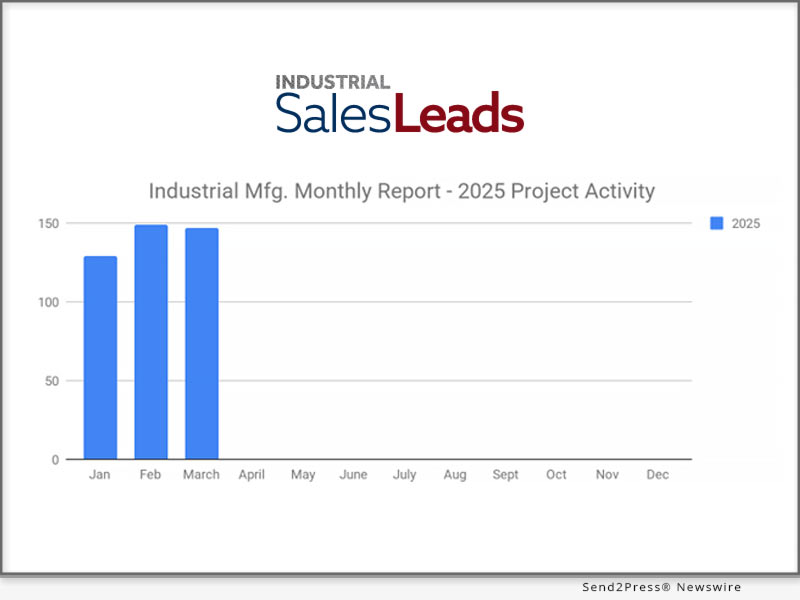 INDUSTRIAL
SalesLeads

Industrial Mfg. Monthly Report - 2025 Project Activity

2025

150
100
50
0

Jan Feb March April May June July Aug Sept Oct Nov Dec

Send2Press® Newswire